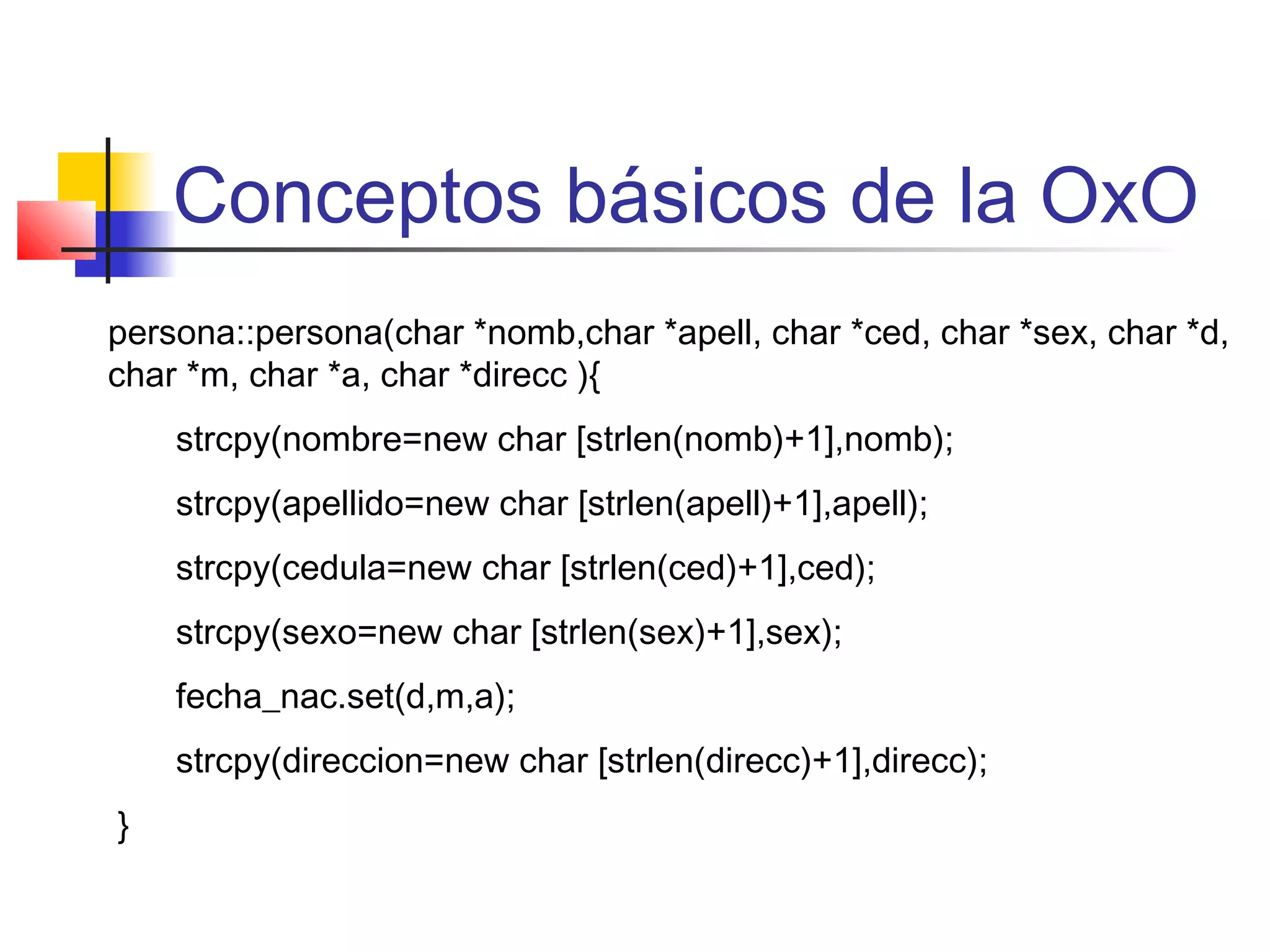 Conceptos básicos de la OxO

persona::persona(char *nomb,char *apell, char *ced, char *sex, char *d, char *m, char *a, char *direcc ){

strcpy(nombre=new char [strlen(nomb)+1],nomb);

strcpy(apellido=new char [strlen(apell)+1],apell);

strcpy(cedula=new char [strlen(ced)+1],ced);

strcpy(sexo=new char [strlen(sex)+1],sex);

fecha_nac.set(d,m,a);

strcpy(direccion=new char [strlen(direcc)+1],direcc);

}